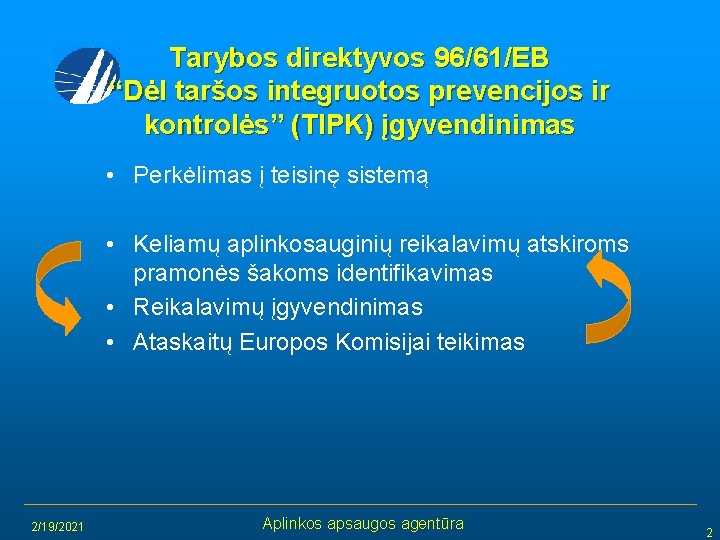 Tarybos direktyvos 96/61/EB “Dėl taršos integruotos prevencijos ir kontrolės” (TIPK) įgyvendinimas

• Perkėlimas į teisinę sistemą

• Keliamų aplinkosauginių reikalavimų atskiroms pramonės šakoms identifikavimas
• Reikalavimų įgyvendinimas
• Ataskaitų Europos Komisijai teikimas

2/19/2021
Aplinkos apsaugos agentūra
2